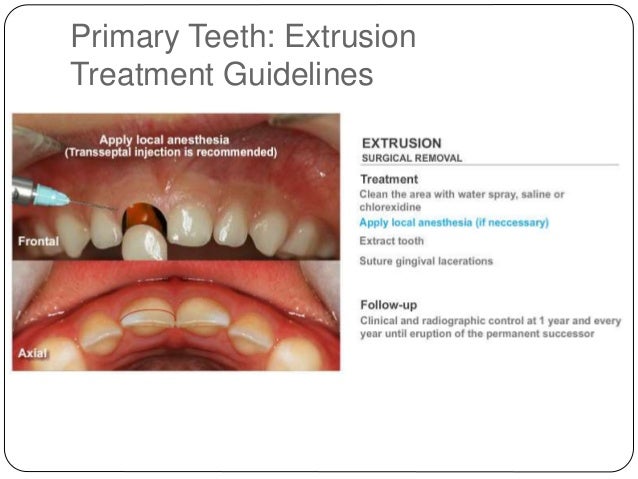 Primary Teeth: Extrusion Treatment Guidelines

Apply local anesthesia
(Transseptal injection is recommended)

Frontal

Axial

EXTRUSION
SURGICAL REMOVAL

Treatment
Clean the area with water spray, saline or chlorexidine
Apply local anesthesia (if neccessary)
Extract tooth
Suture gingival lacerations

Follow-up
Clinical and radiographic control at 1 year and every year until eruption of the permanent successor